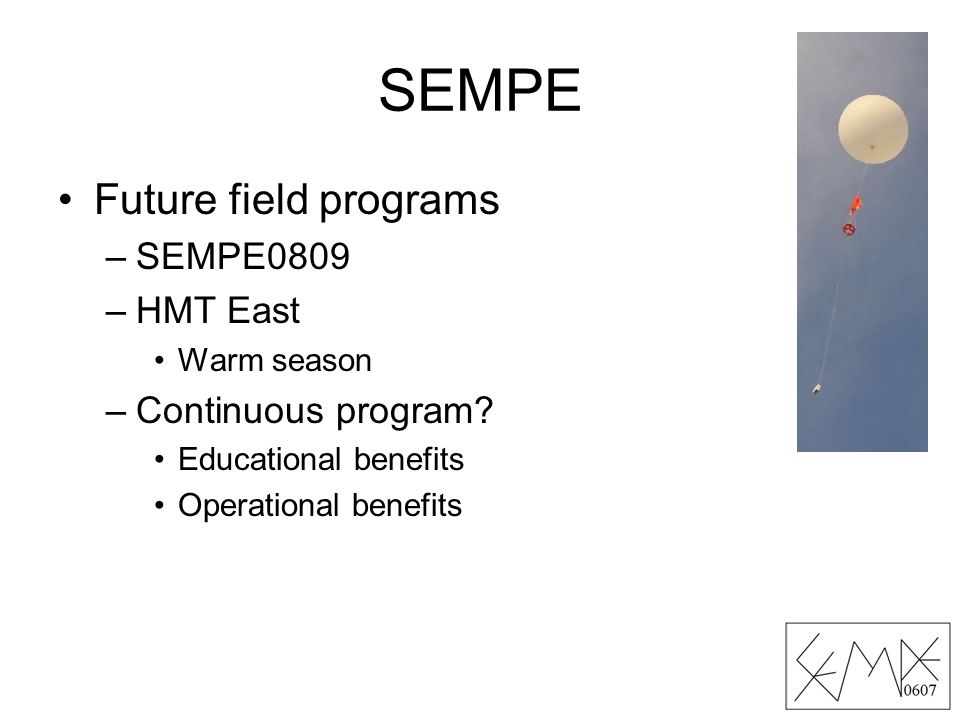 SEMPE

• Future field programs
– SEMPE0809
– HMT East
• Warm season
– Continuous program?
• Educational benefits
• Operational benefits

SEMPE
0607